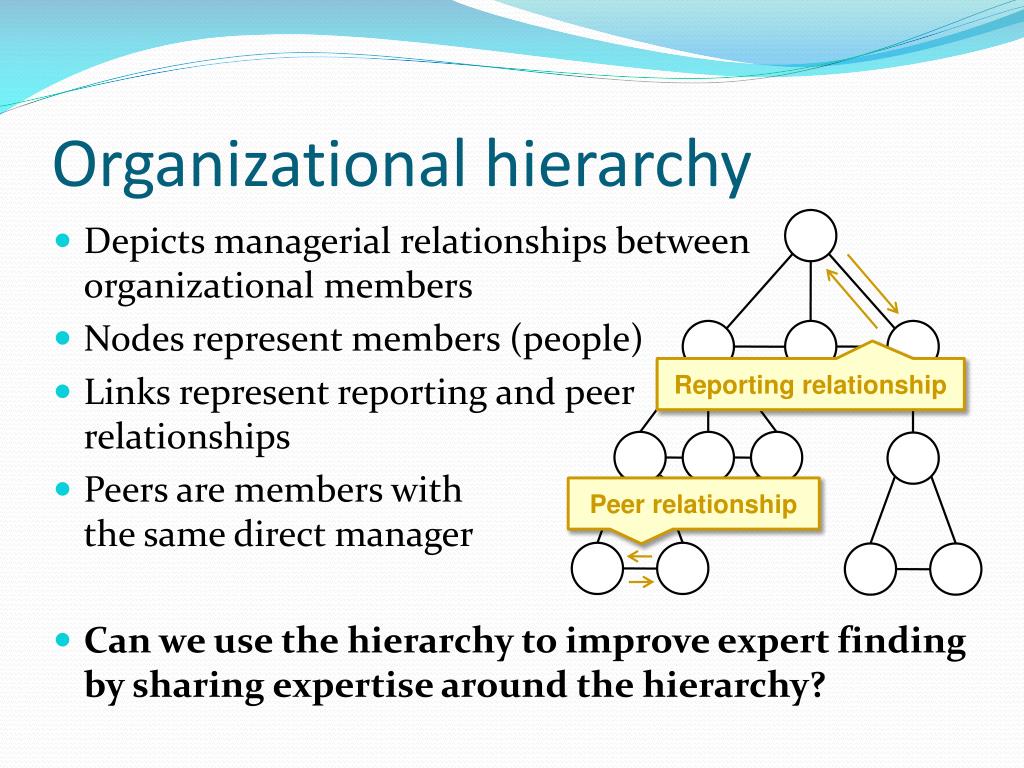 Organizational hierarchy

- Depicts managerial relationships between organizational members
- Nodes represent members (people)
- Links represent reporting and peer relationships
- Peers are members with the same direct manager

Reporting relationship

Peer relationship

- **Can we use the hierarchy to improve expert finding by sharing expertise around the hierarchy?**